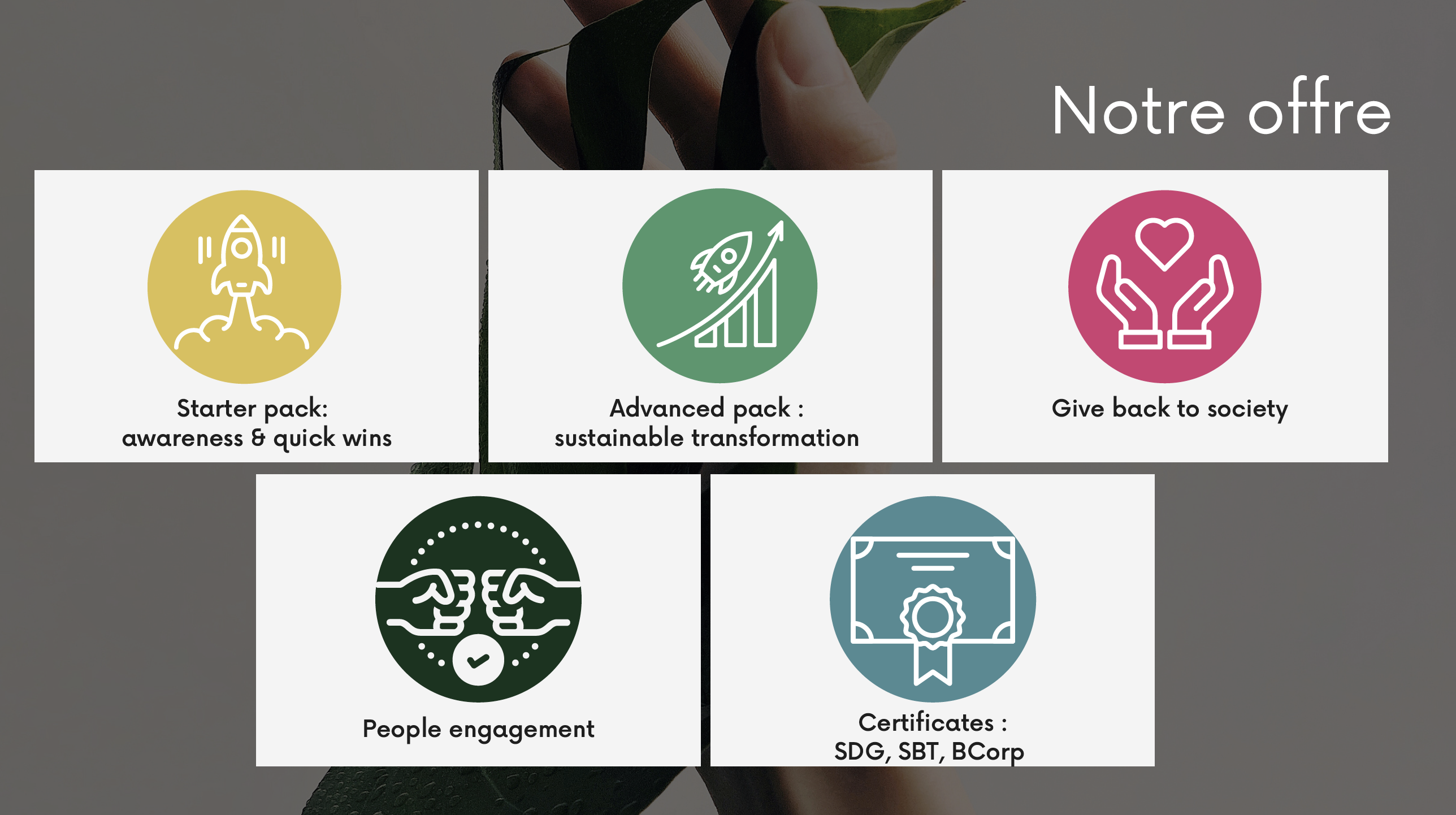 Notre offre

Starter pack:
awareness & quick wins

Advanced pack :
sustainable transformation

Give back to society

People engagement

Certificates :
SDG, SBT, BCorp